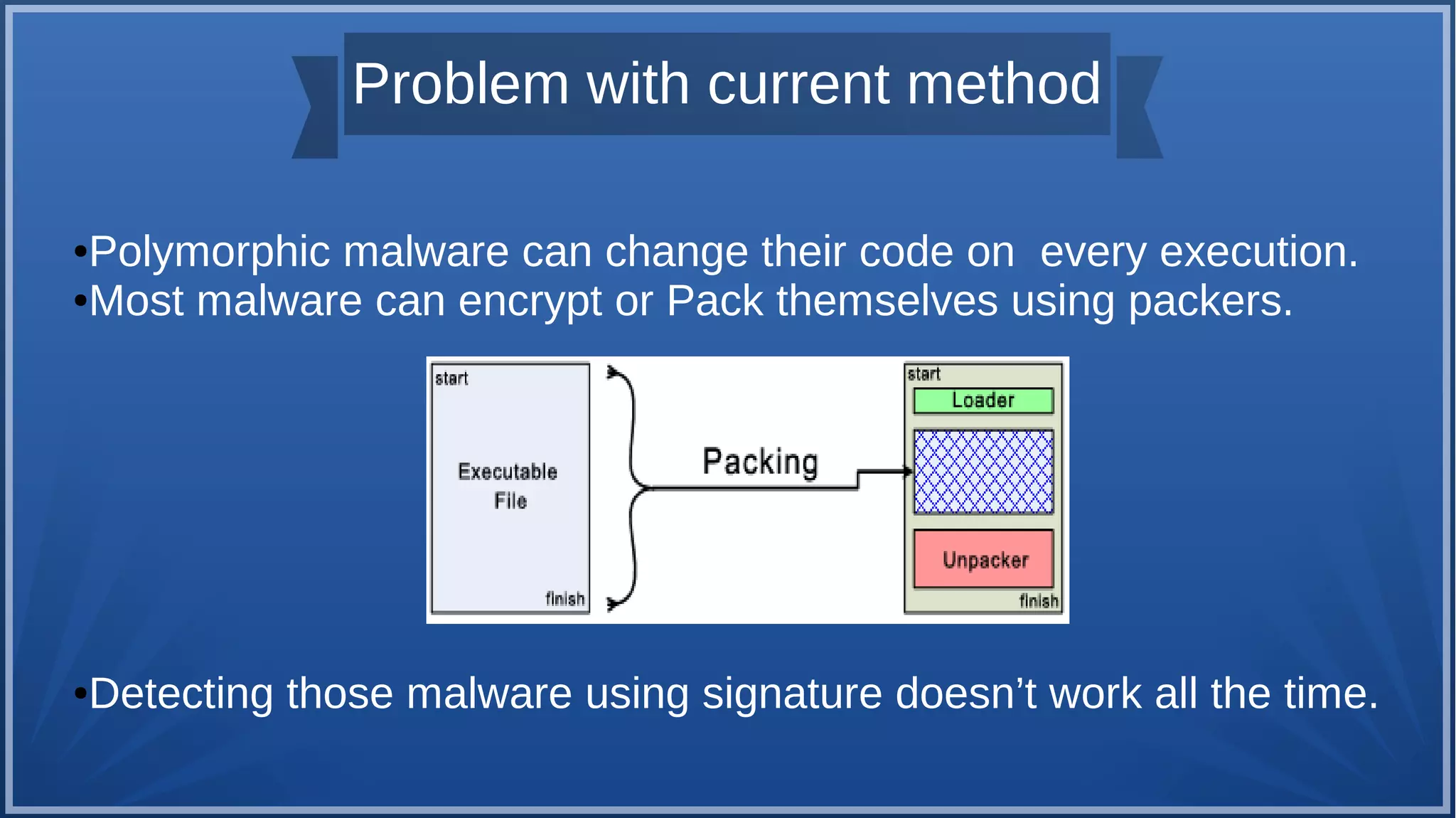 Problem with current method

•Polymorphic malware can change their code on every execution.
•Most malware can encrypt or Pack themselves using packers.

start

Executable File

finish

Packing

start

Loader

Unpacker

finish

•Detecting those malware using signature doesn’t work all the time.